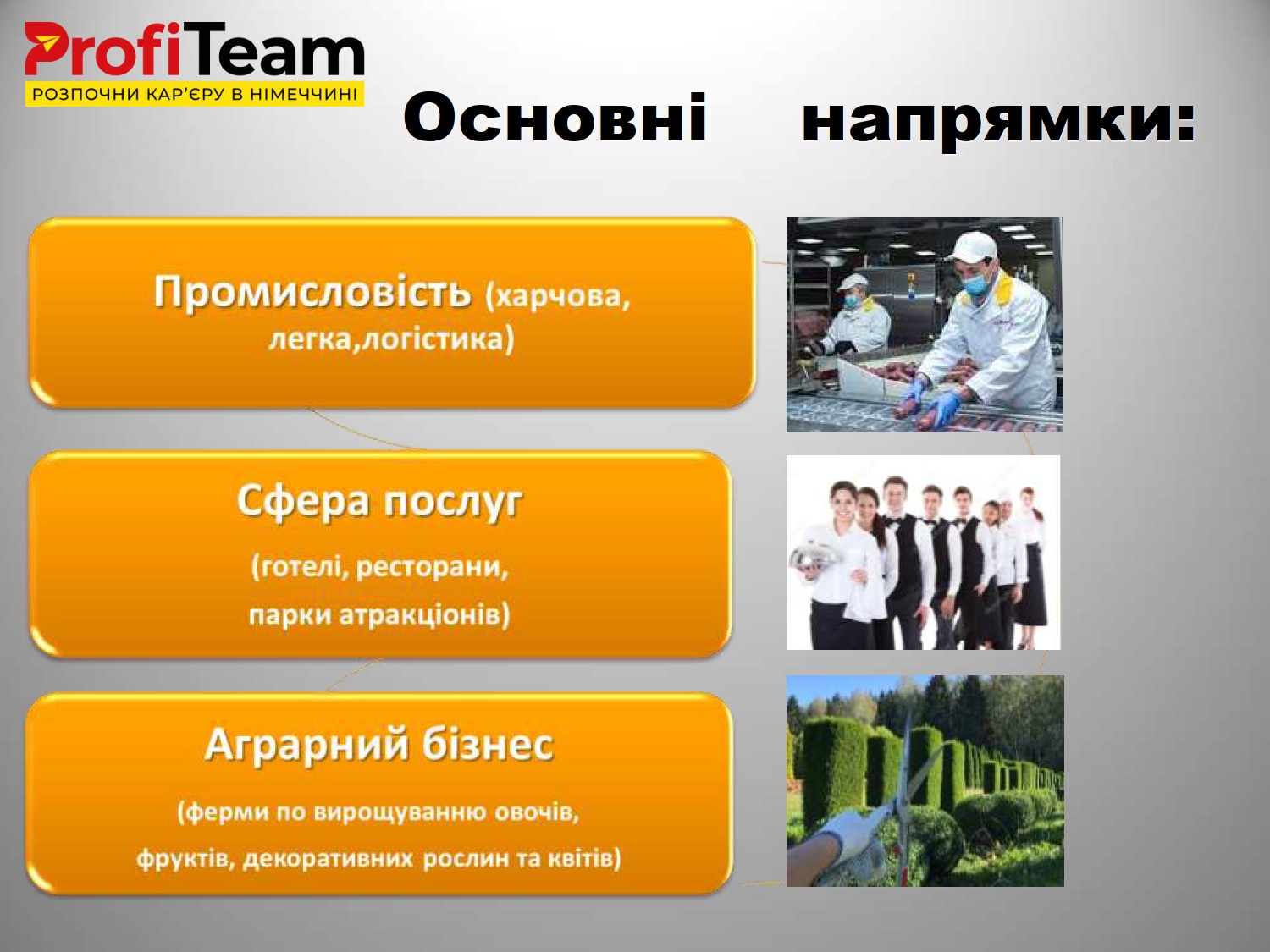 ProfiTeam
РОЗПОЧНИ КАР'ЄРУ В НІМЕЧЧИНІ

Основні напрямки:

Промисловість (харчова, легка,логістика)

Сфера послуг

(готелі, ресторани,

парки атракціонів)

Аграрний бізнес

(ферми по вирощуванню овочів,

фруктів, декоративних рослин та квітів)